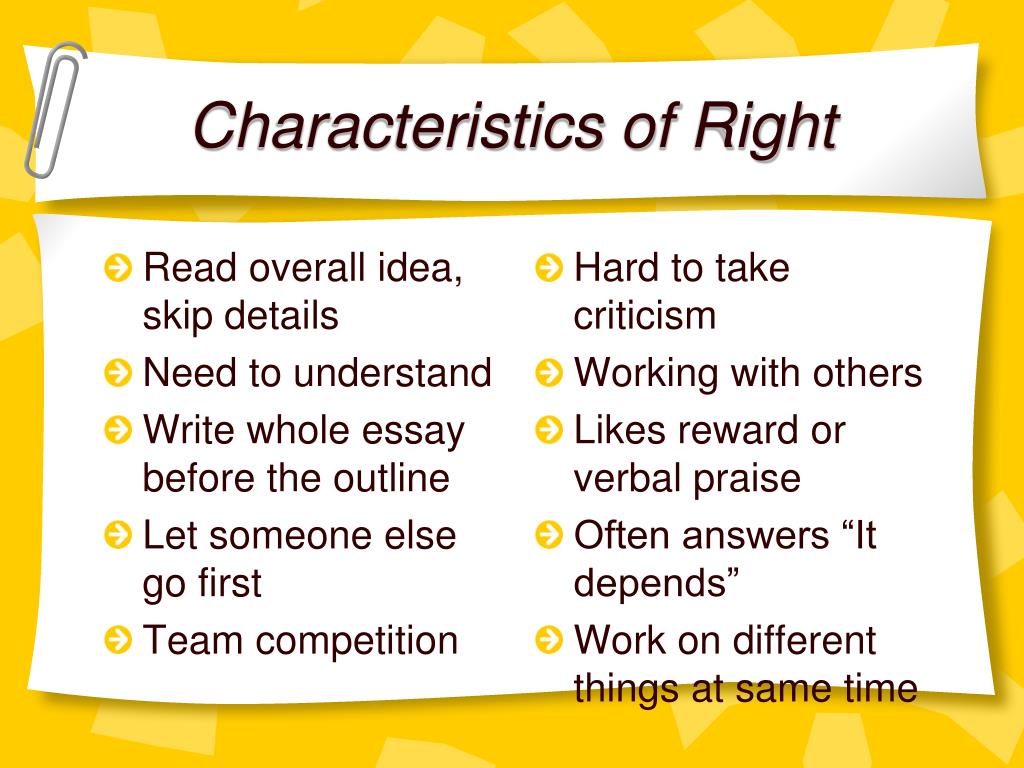 Characteristics of Right

Read overall idea, skip details
Need to understand
Write whole essay before the outline
Let someone else go first
Team competition

Hard to take criticism
Working with others
Likes reward or verbal praise
Often answers “It depends”
Work on different things at same time